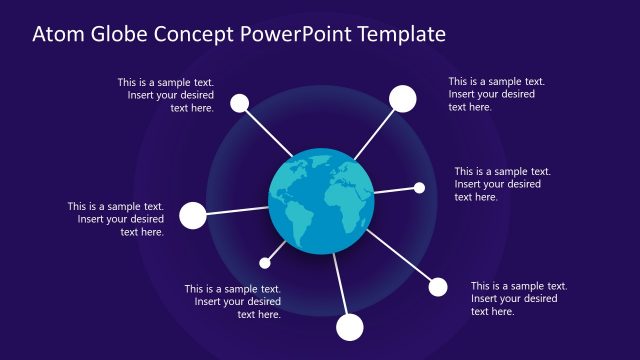 Atom Globe Concept PowerPoint Template

This is a sample text. Insert your desired text here.

This is a sample text. Insert your desired text here.

This is a sample text. Insert your desired text here.

This is a sample text. Insert your desired text here.

This is a sample text. Insert your desired text here.

This is a sample text. Insert your desired text here.